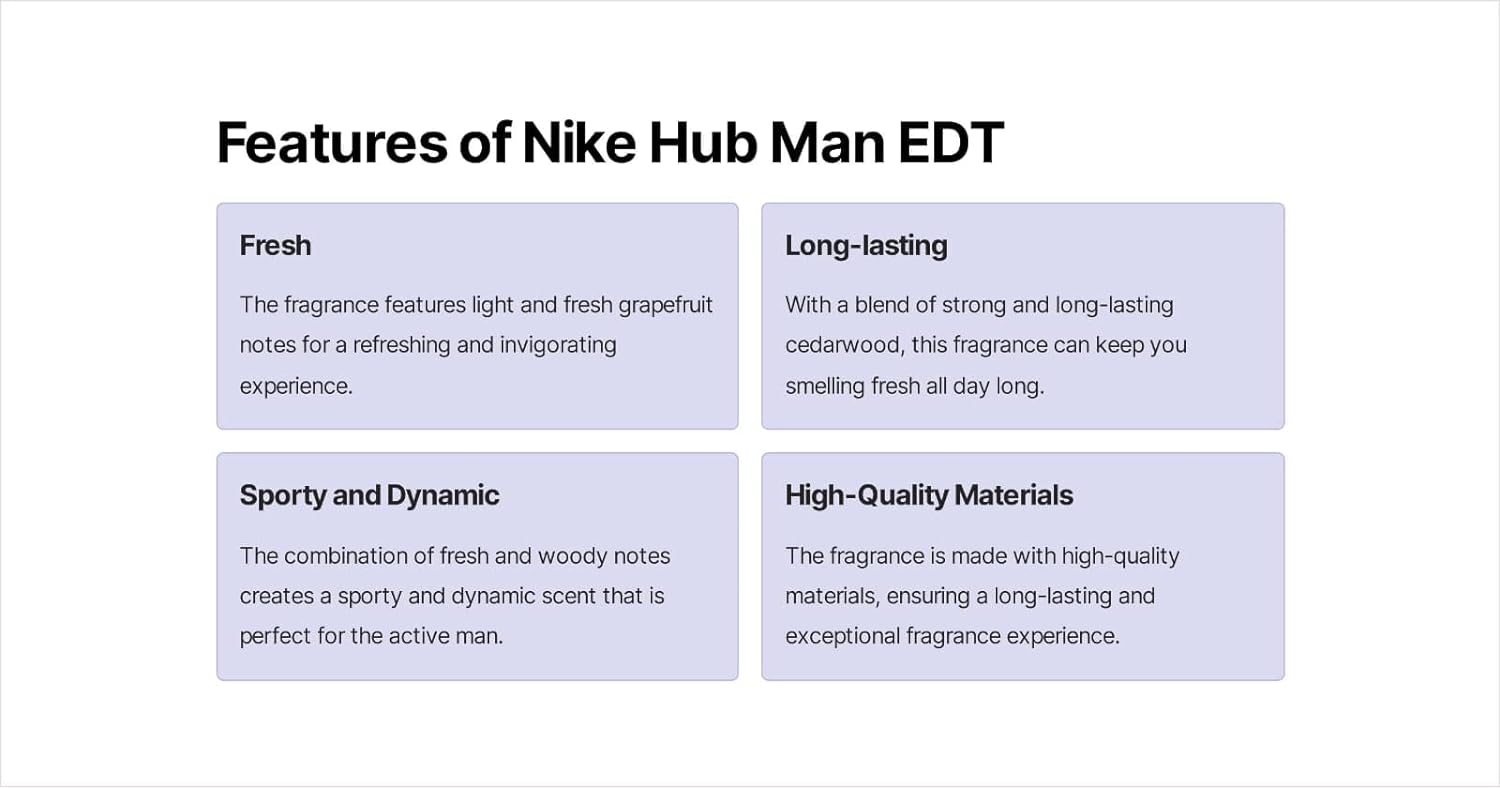 Features of Nike Hub Man EDT

Fresh

The fragrance features light and fresh grapefruit notes for a refreshing and invigorating experience.

Long-lasting

With a blend of strong and long-lasting cedarwood, this fragrance can keep you smelling fresh all day long.

Sporty and Dynamic

The combination of fresh and woody notes creates a sporty and dynamic scent that is perfect for the active man.

High-Quality Materials

The fragrance is made with high-quality materials, ensuring a long-lasting and exceptional fragrance experience.